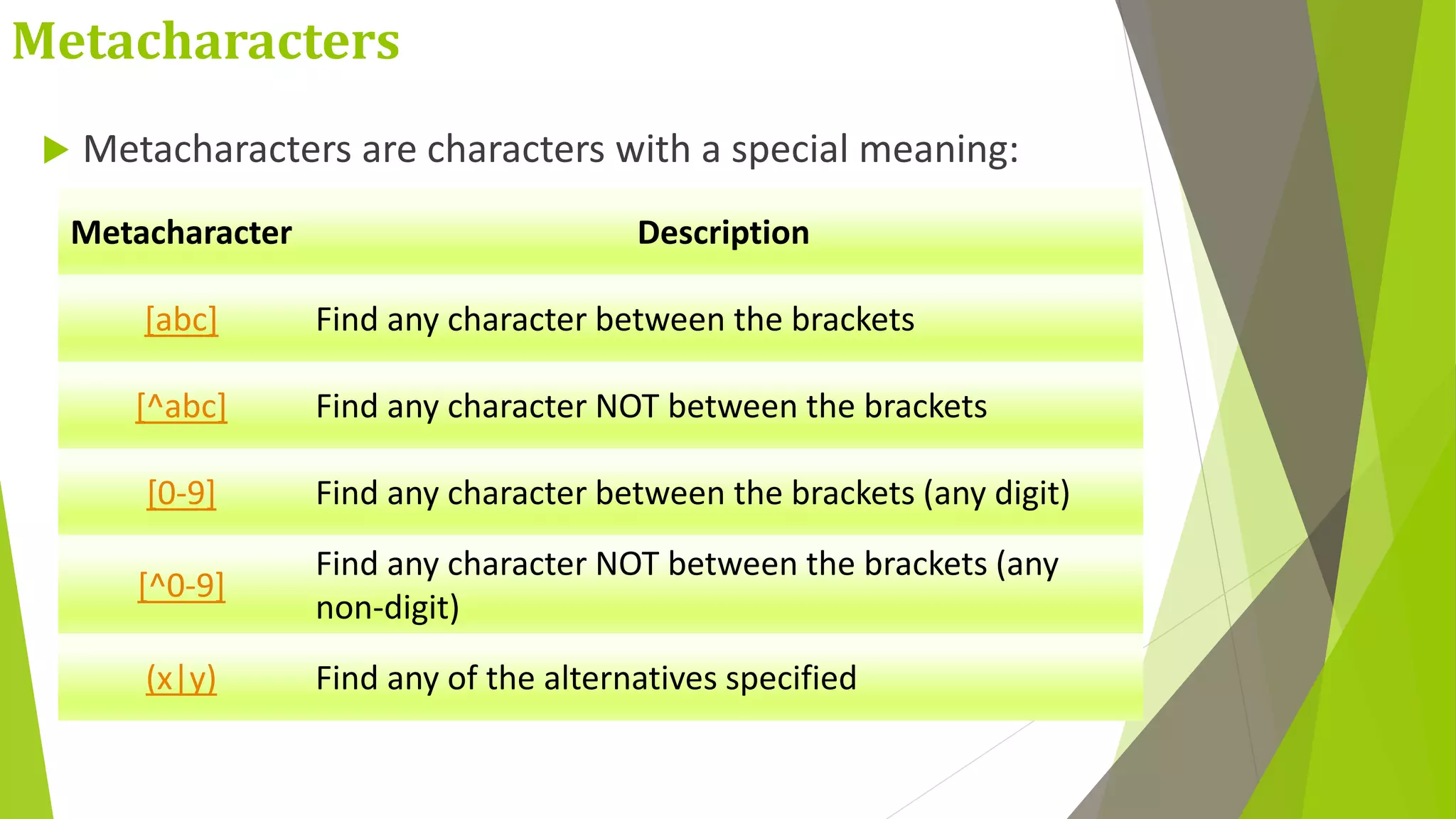 Metacharacters

Metacharacters are characters with a special meaning:

| Metacharacter | Description |
|---|---|
| [abc] | Find any character between the brackets |
| [^abc] | Find any character NOT between the brackets |
| [0-9] | Find any character between the brackets (any digit) |
| [^0-9] | Find any character NOT between the brackets (any non-digit) |
| (x\|y) | Find any of the alternatives specified |